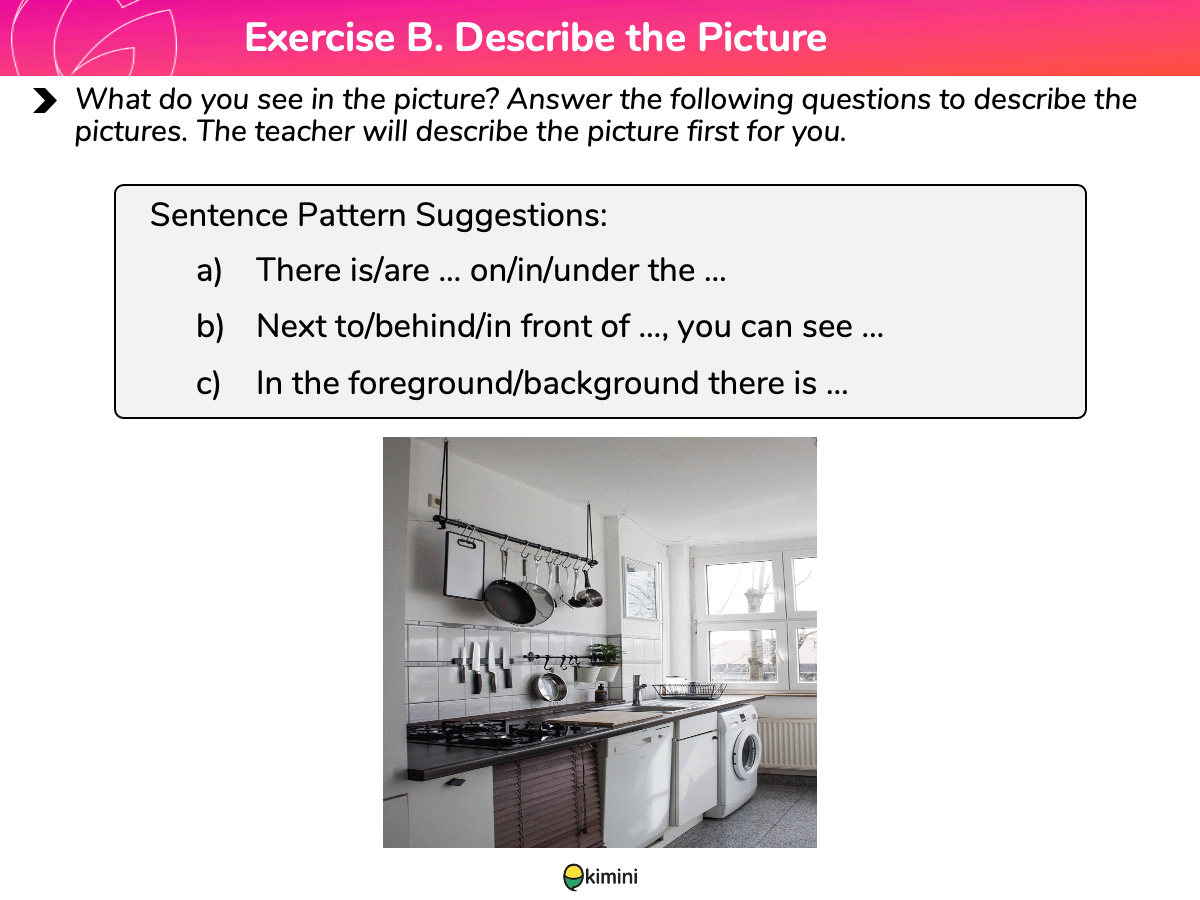 Exercise B. Describe the Picture

What do you see in the picture? Answer the following questions to describe the pictures. The teacher will describe the picture first for you.

Sentence Pattern Suggestions:

a) There is/are ... on/in/under the ...

b) Next to/behind/in front of ..., you can see ...

c) In the foreground/background there is ...

kimini